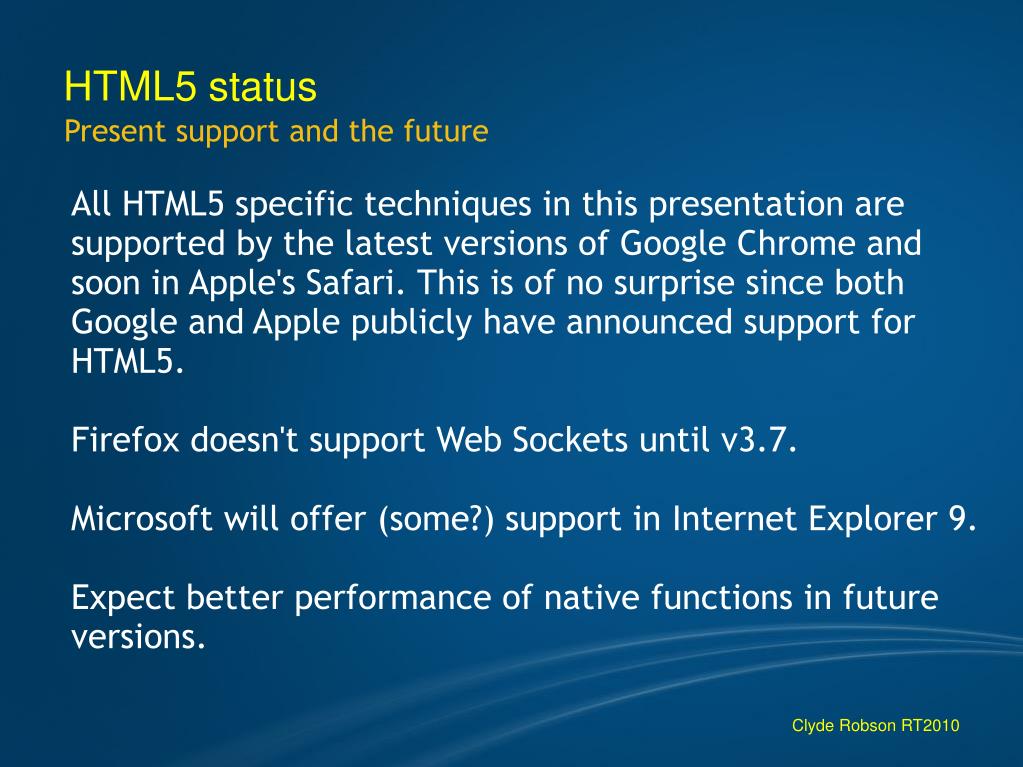 HTML5 status
Present support and the future

All HTML5 specific techniques in this presentation are supported by the latest versions of Google Chrome and soon in Apple's Safari. This is of no surprise since both Google and Apple publicly have announced support for HTML5.

Firefox doesn't support Web Sockets until v3.7.

Microsoft will offer (some?) support in Internet Explorer 9.

Expect better performance of native functions in future versions.

Clyde Robson RT2010